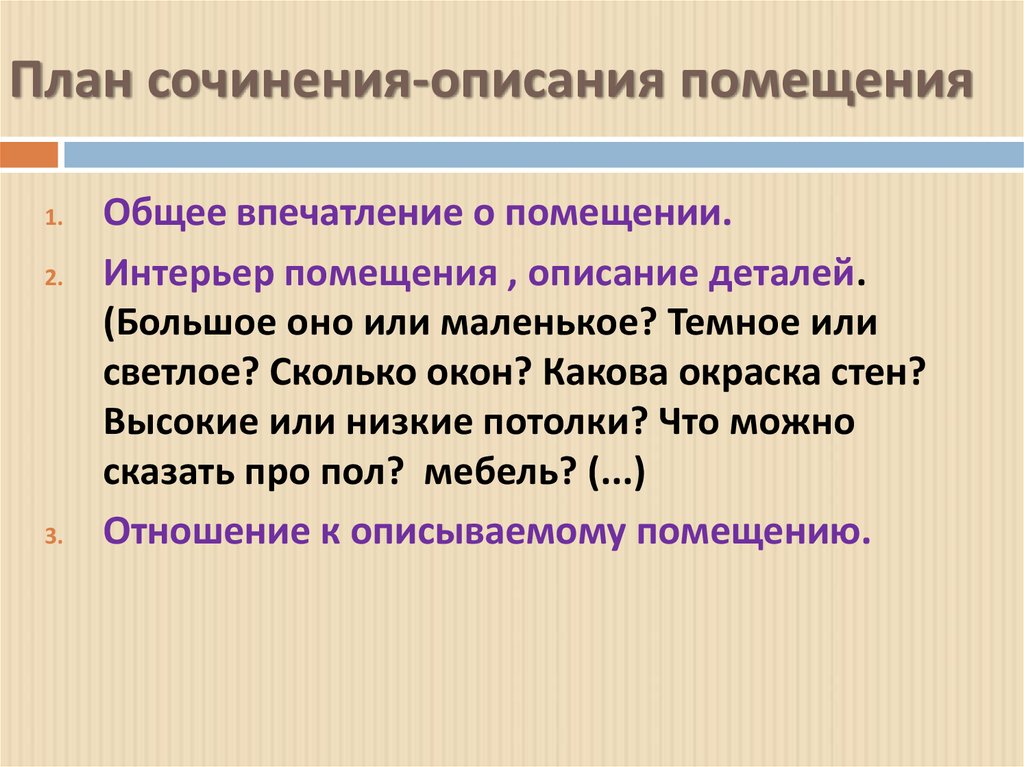 План сочинения-описания помещения

1. Общее впечатление о помещении.
2. Интерьер помещения , описание деталей. (Большое оно или маленькое? Темное или светлое? Сколько окон? Какова окраска стен? Высокие или низкие потолки? Что можно сказать про пол? мебель? (...)
3. Отношение к описываемому помещению.